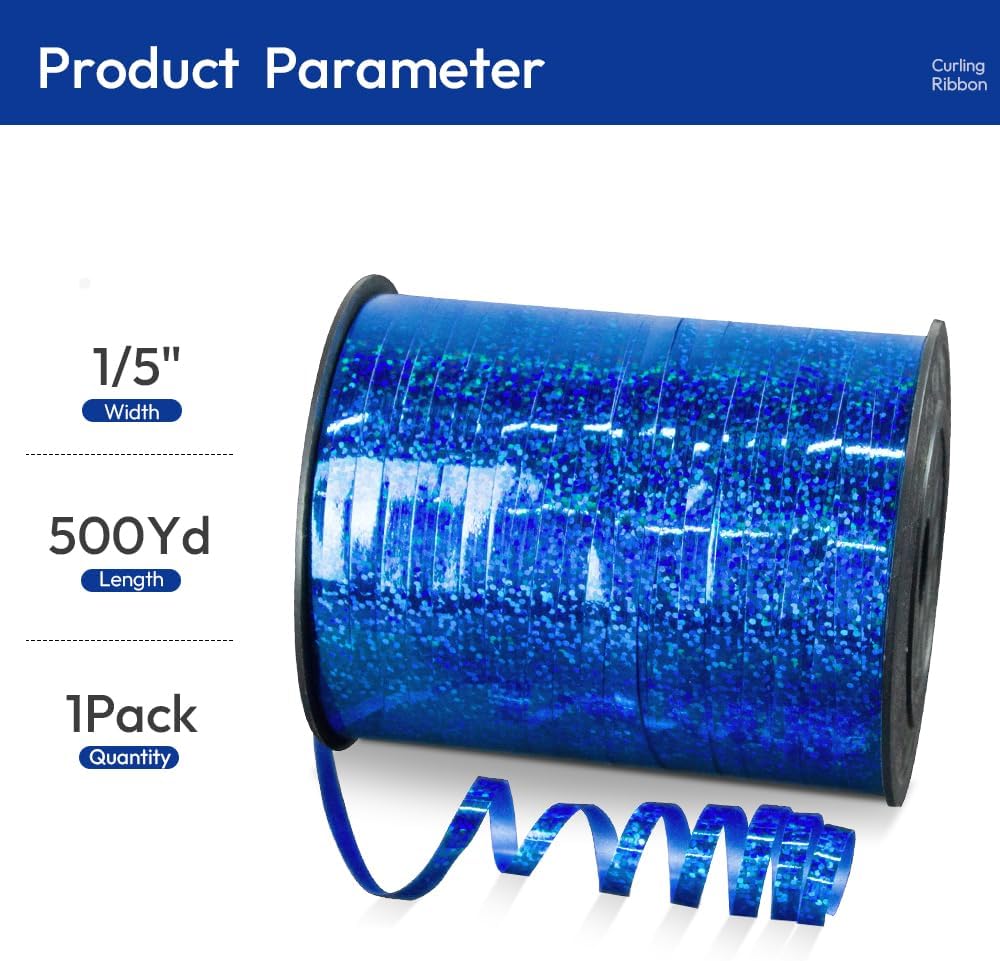 Product Parameter

Curling
Ribbon

1/5"
Width

500Yd
Length

1Pack
Quantity